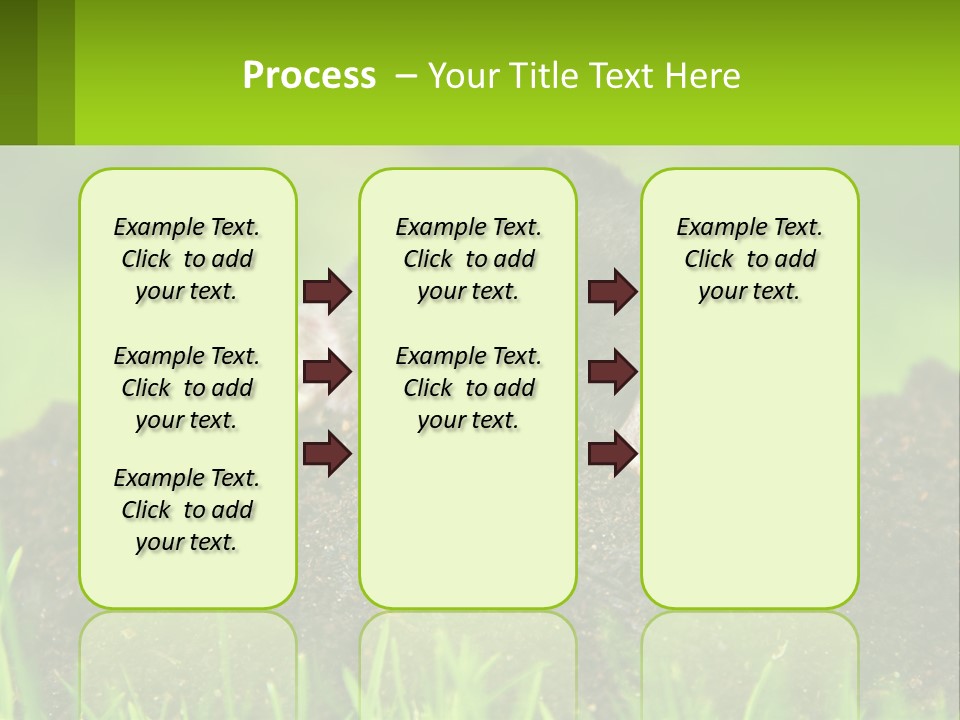 Process – Your Title Text Here

Example Text. Click to add your text.

Example Text. Click to add your text.

Example Text. Click to add your text.

Example Text. Click to add your text.

Example Text. Click to add your text.

Example Text. Click to add your text.